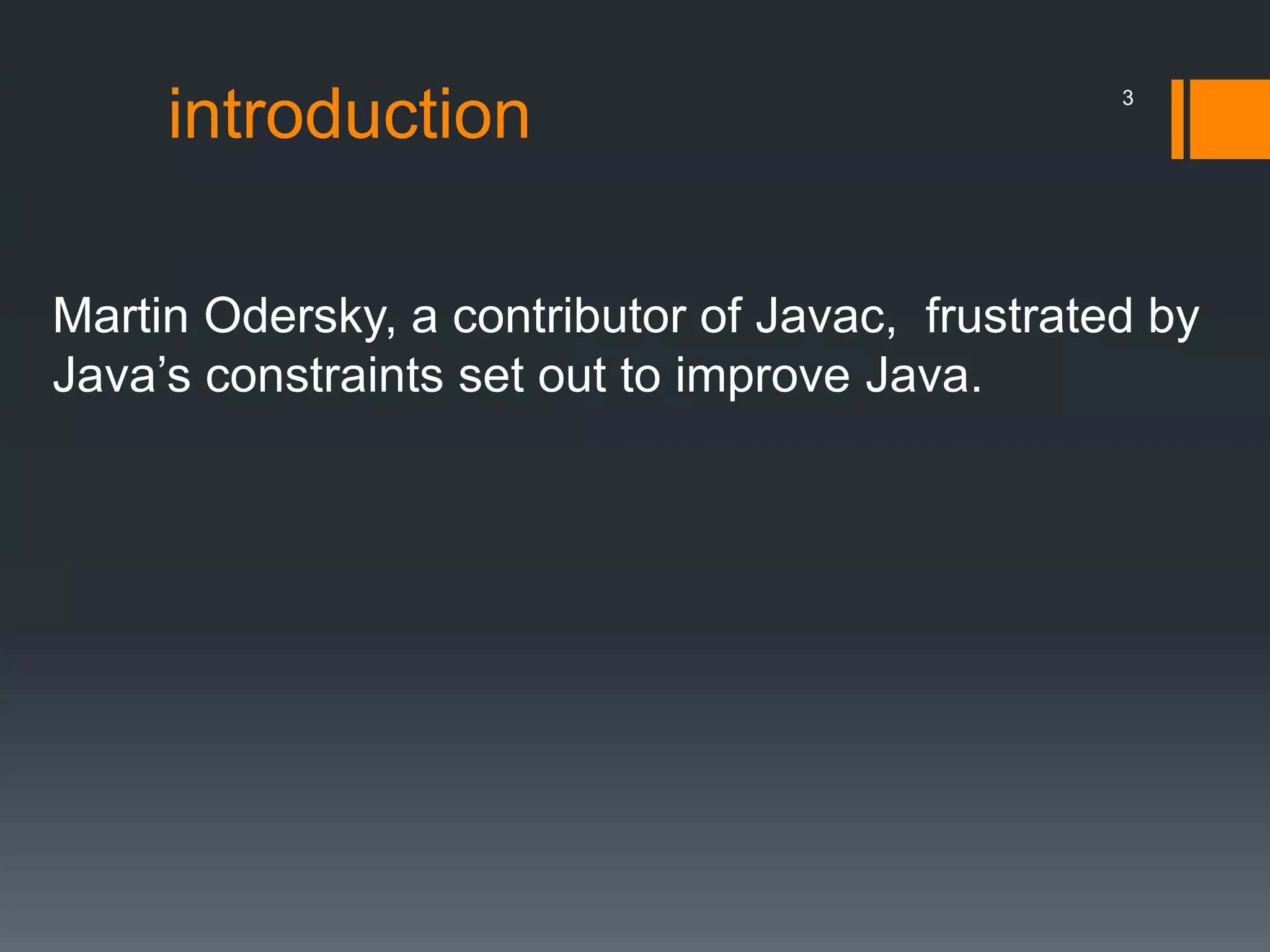 introduction

3

Martin Odersky, a contributor of Javac,  frustrated by Java’s constraints set out to improve Java.